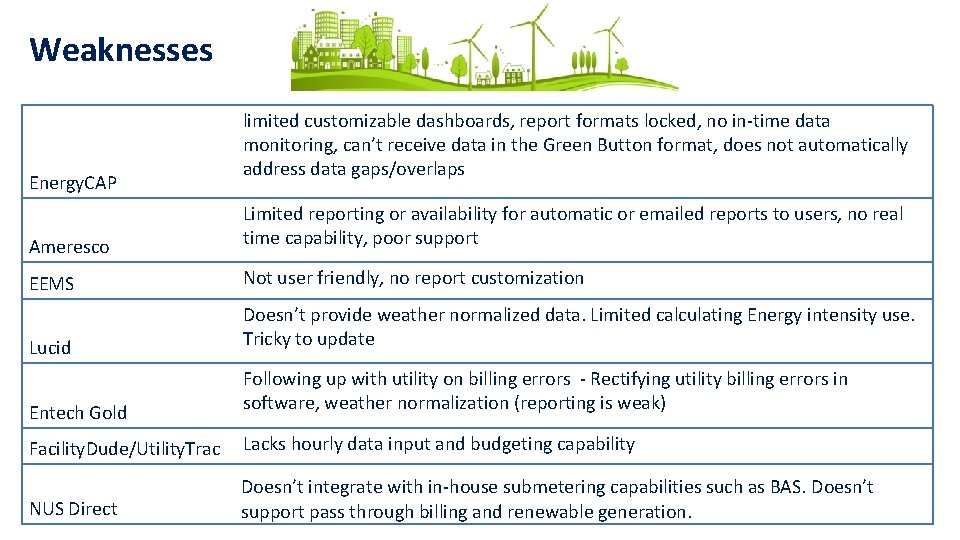 Weaknesses

| | |
|---|---|
| Energy.CAP | limited customizable dashboards, report formats locked, no in-time data monitoring, can't receive data in the Green Button format, does not automatically address data gaps/overlaps |
| Ameresco | Limited reporting or availability for automatic or emailed reports to users, no real time capability, poor support |
| EEMS | Not user friendly, no report customization |
| Lucid | Doesn't provide weather normalized data. Limited calculating Energy intensity use. Tricky to update |
| Entech Gold | Following up with utility on billing errors - Rectifying utility billing errors in software, weather normalization (reporting is weak) |
| Facility.Dude/Utility.Trac | Lacks hourly data input and budgeting capability |
| NUS Direct | Doesn't integrate with in-house submetering capabilities such as BAS. Doesn't support pass through billing and renewable generation. |